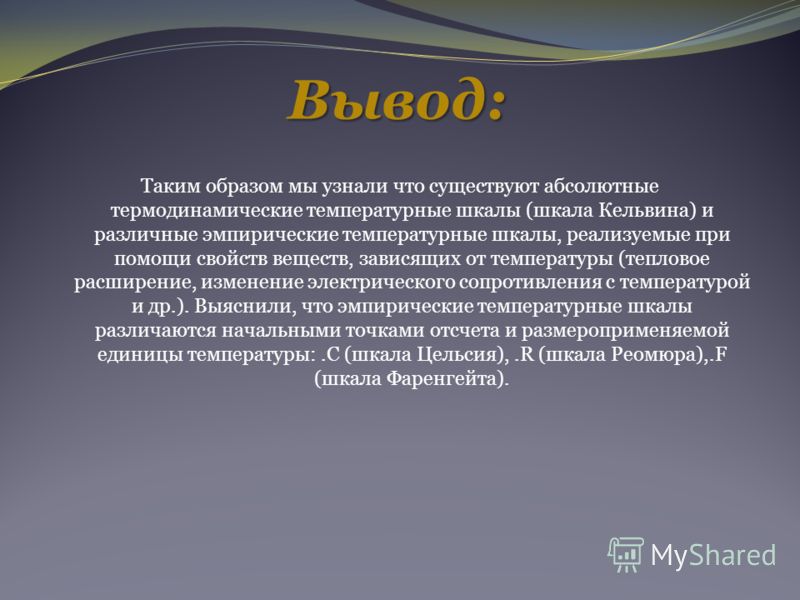 Вывод:

Таким образом мы узнали что существуют абсолютные термодинамические температурные шкалы (шкала Кельвина) и различные эмпирические температурные шкалы, реализуемые при помощи свойств веществ, зависящих от температуры (тепловое расширение, изменение электрического сопротивления с температурой и др.). Выяснили, что эмпирические температурные шкалы различаются начальными точками отсчета и размероприменяемой единицы температуры: .C (шкала Цельсия), .R (шкала Реомюра),.F (шкала Фаренгейта).

MyShared